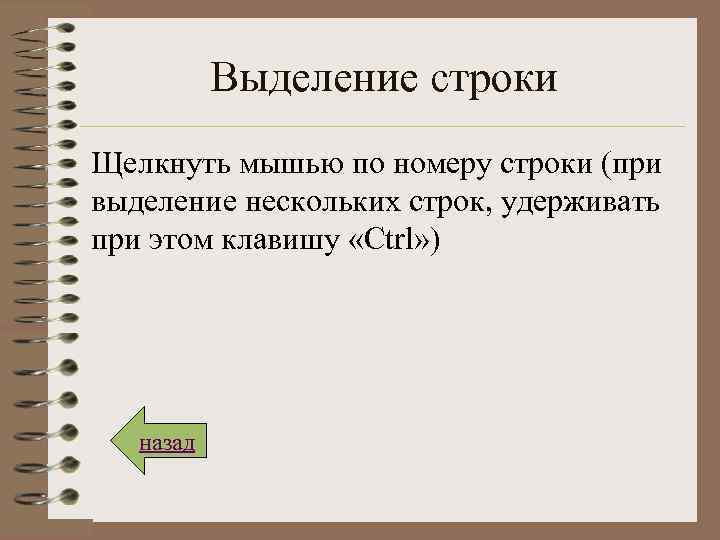 Выделение строки

Щелкнуть мышью по номеру строки (при выделение нескольких строк, удерживать при этом клавишу «Ctrl»)

назад